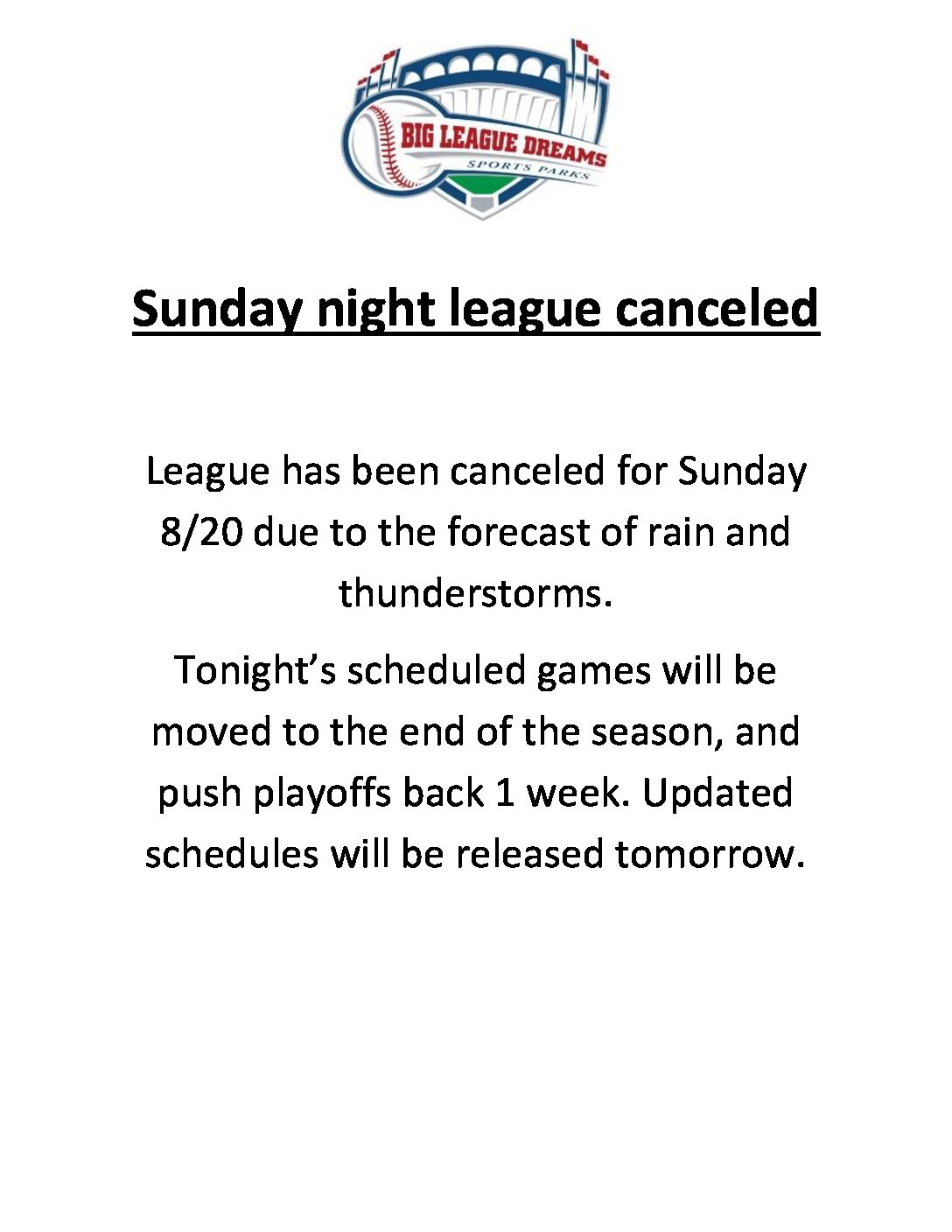 BIG LEAGUE DREAMS
SPORTS PARKS

Sunday night league canceled

League has been canceled for Sunday 8/20 due to the forecast of rain and thunderstorms.

Tonight's scheduled games will be moved to the end of the season, and push playoffs back 1 week. Updated schedules will be released tomorrow.